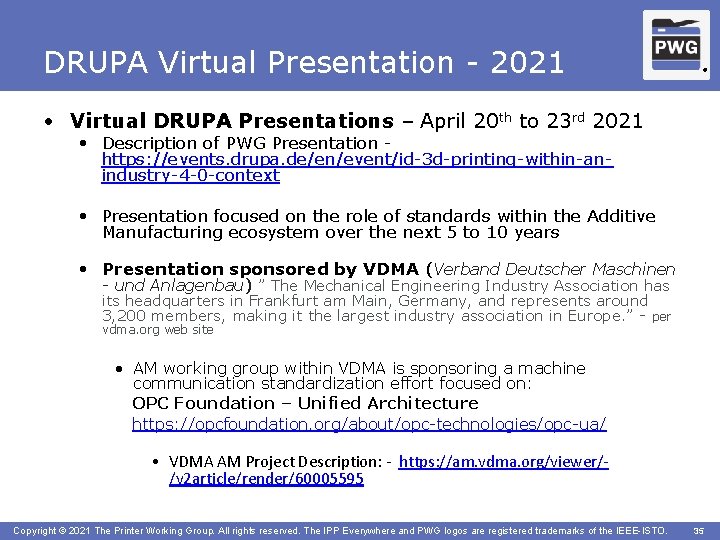 DRUPA Virtual Presentation - 2021

PWG

• **Virtual DRUPA Presentations** – April 20$^{th}$ to 23$^{rd}$ 2021

• Description of PWG Presentation - https://events.drupa.de/en/event/id-3d-printing-within-an-industry-4-0-context

• Presentation focused on the role of standards within the Additive Manufacturing ecosystem over the next 5 to 10 years

• **Presentation sponsored by VDMA** (*Verband Deutscher Maschinen - und Anlagenbau*) " The Mechanical Engineering Industry Association has its headquarters in Frankfurt am Main, Germany, and represents around 3,200 members, making it the largest industry association in Europe." - per vdma.org web site

• AM working group within VDMA is sponsoring a machine communication standardization effort focused on:
OPC Foundation – Unified Architecture
https://opcfoundation.org/about/opc-technologies/opc-ua/

• VDMA AM Project Description: - https://am.vdma.org/viewer/-/v2article/render/60005595

Copyright © 2021 The Printer Working Group. All rights reserved. The IPP Everywhere and PWG logos are registered trademarks of the IEEE-ISTO. 35